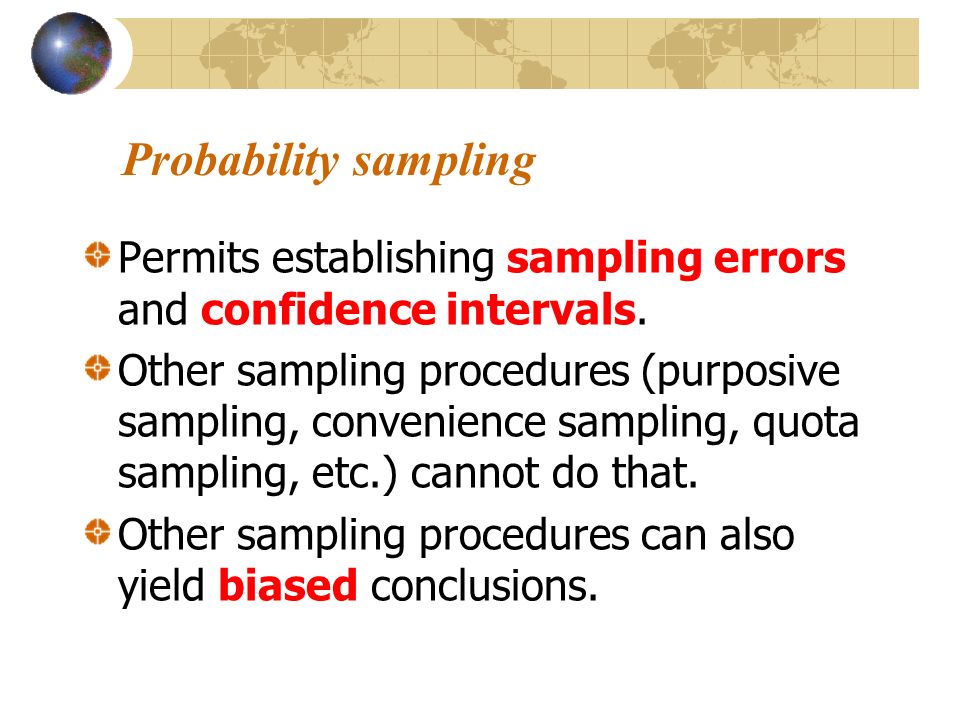 Probability sampling

Permits establishing sampling errors and confidence intervals.

Other sampling procedures (purposive sampling, convenience sampling, quota sampling, etc.) cannot do that.

Other sampling procedures can also yield biased conclusions.